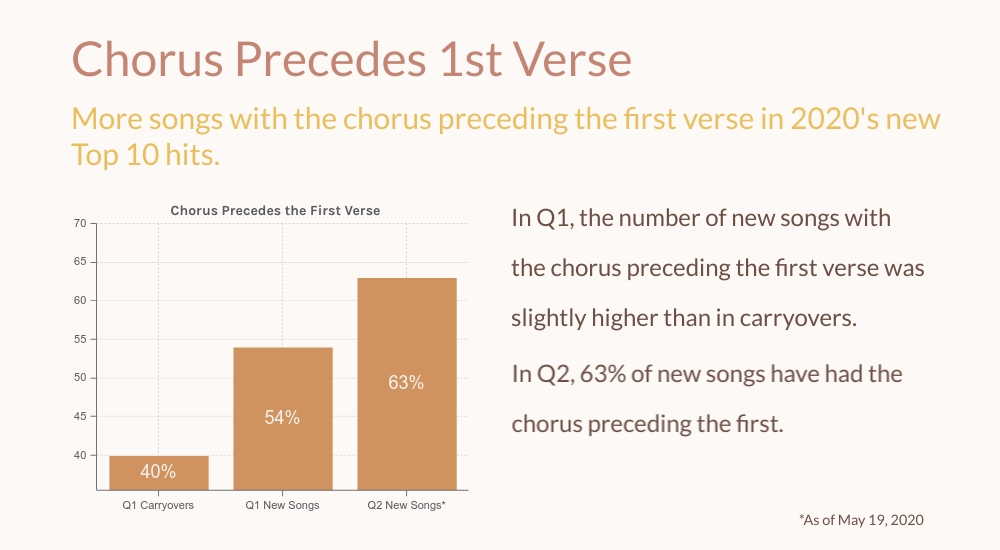 Chorus Precedes 1st Verse

More songs with the chorus preceding the first verse in 2020's new Top 10 hits.

Chorus Precedes the First Verse

70
65
60
55
50
45
40

40%
54%
63%

Q1 Carryovers
Q1 New Songs
Q2 New Songs*

In Q1, the number of new songs with the chorus preceding the first verse was slightly higher than in carryovers.

In Q2, 63% of new songs have had the chorus preceding the first.

*As of May 19, 2020